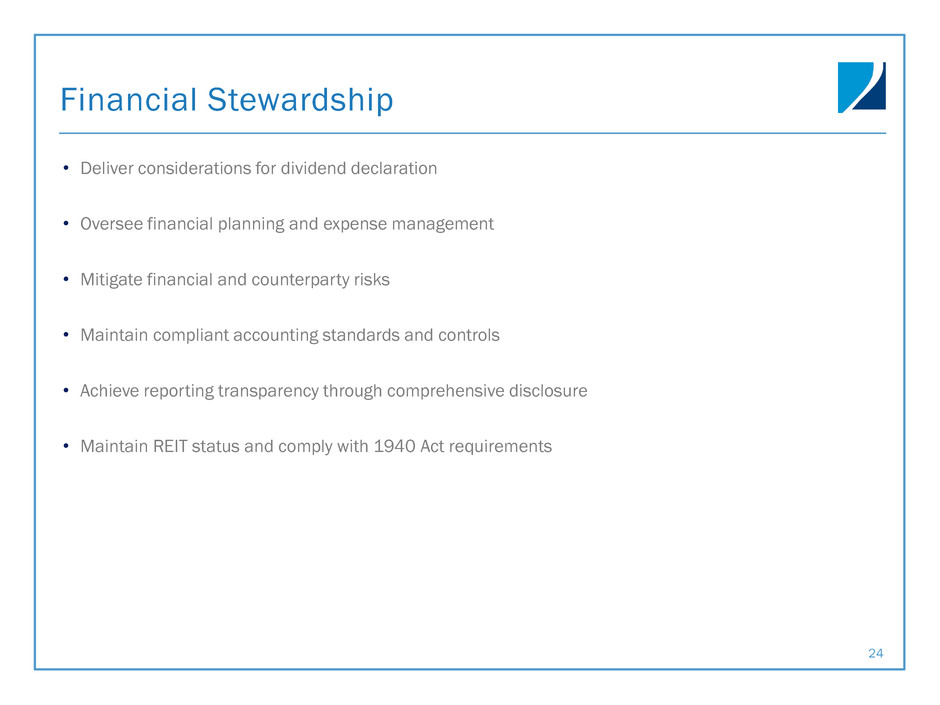 Financial Stewardship

• Deliver considerations for dividend declaration

• Oversee financial planning and expense management

• Mitigate financial and counterparty risks

• Maintain compliant accounting standards and controls

• Achieve reporting transparency through comprehensive disclosure

• Maintain REIT status and comply with 1940 Act requirements

24